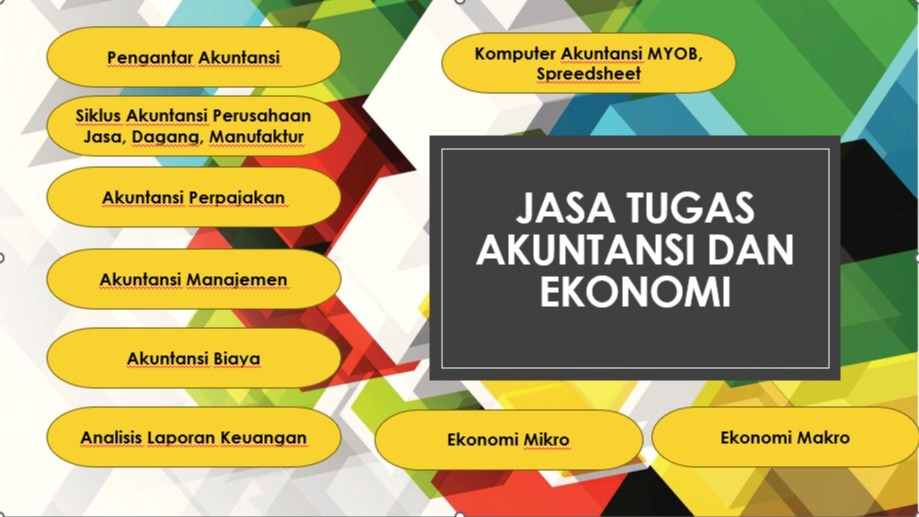 Pengantar Akuntansi

Siklus Akuntansi Perusahaan Jasa, Dagang, Manufaktur

Akuntansi Perpajakan

Akuntansi Manajemen

Akuntansi Biaya

Analisis Laporan Keuangan

Komputer Akuntansi MYOB, Spreedsheet

JASA TUGAS AKUNTANSI DAN EKONOMI

Ekonomi Mikro

Ekonomi Makro